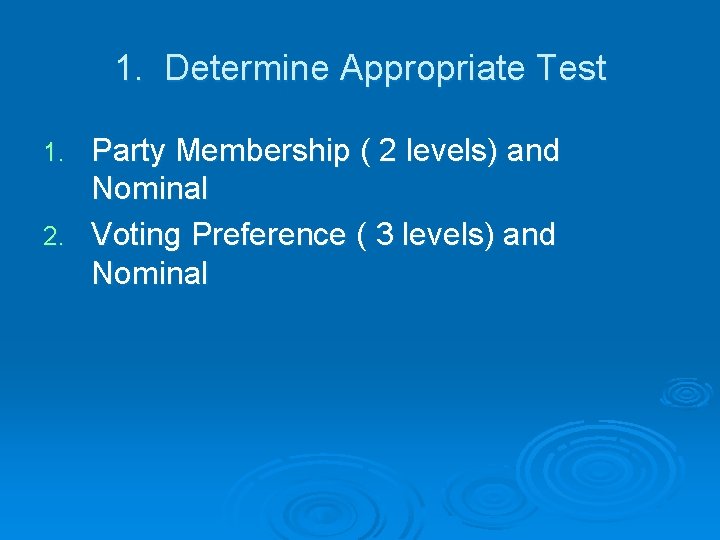 1. Determine Appropriate Test

1. Party Membership ( 2 levels) and Nominal
2. Voting Preference ( 3 levels) and Nominal